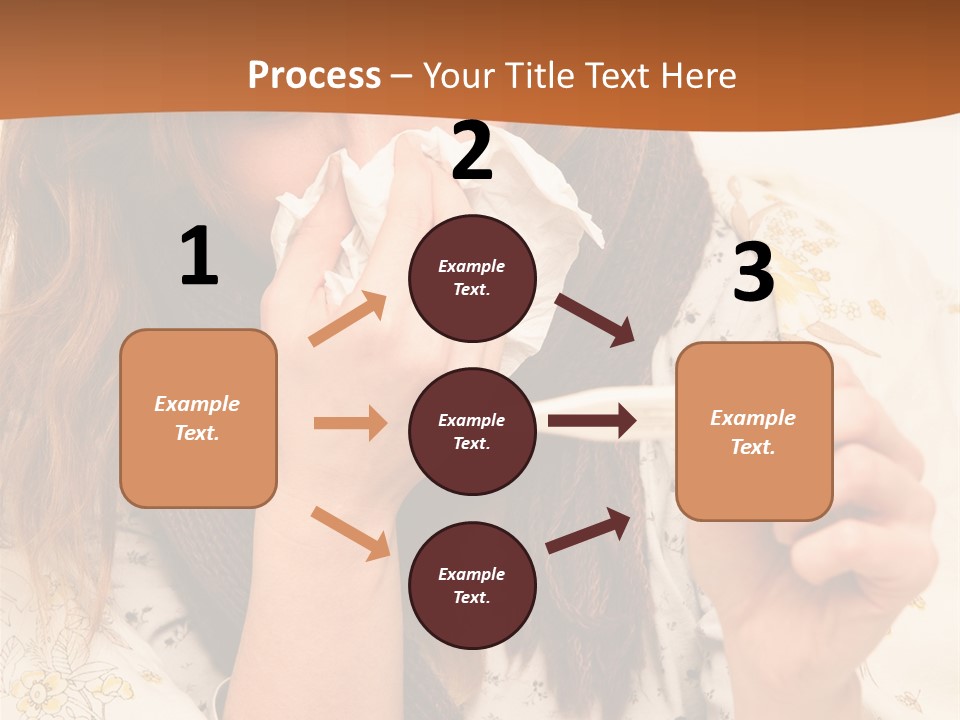 Process – Your Title Text Here

1

Example Text.

2

Example Text.

Example Text.

Example Text.

3

Example Text.